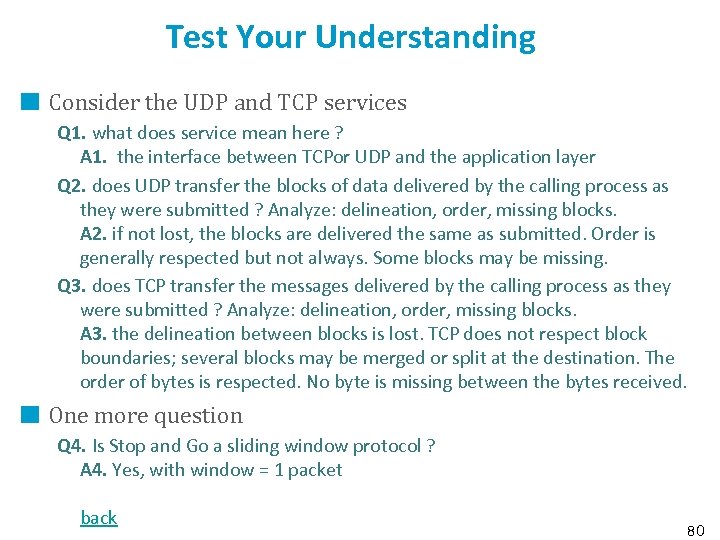 Test Your Understanding

Consider the UDP and TCP services

Q1. what does service mean here ?

A1. the interface between TCPor UDP and the application layer

Q2. does UDP transfer the blocks of data delivered by the calling process as they were submitted ? Analyze: delineation, order, missing blocks.

A2. if not lost, the blocks are delivered the same as submitted. Order is generally respected but not always. Some blocks may be missing.

Q3. does TCP transfer the messages delivered by the calling process as they were submitted ? Analyze: delineation, order, missing blocks.

A3. the delineation between blocks is lost. TCP does not respect block boundaries; several blocks may be merged or split at the destination. The order of bytes is respected. No byte is missing between the bytes received.

One more question

Q4. Is Stop and Go a sliding window protocol ?

A4. Yes, with window = 1 packet

back

80